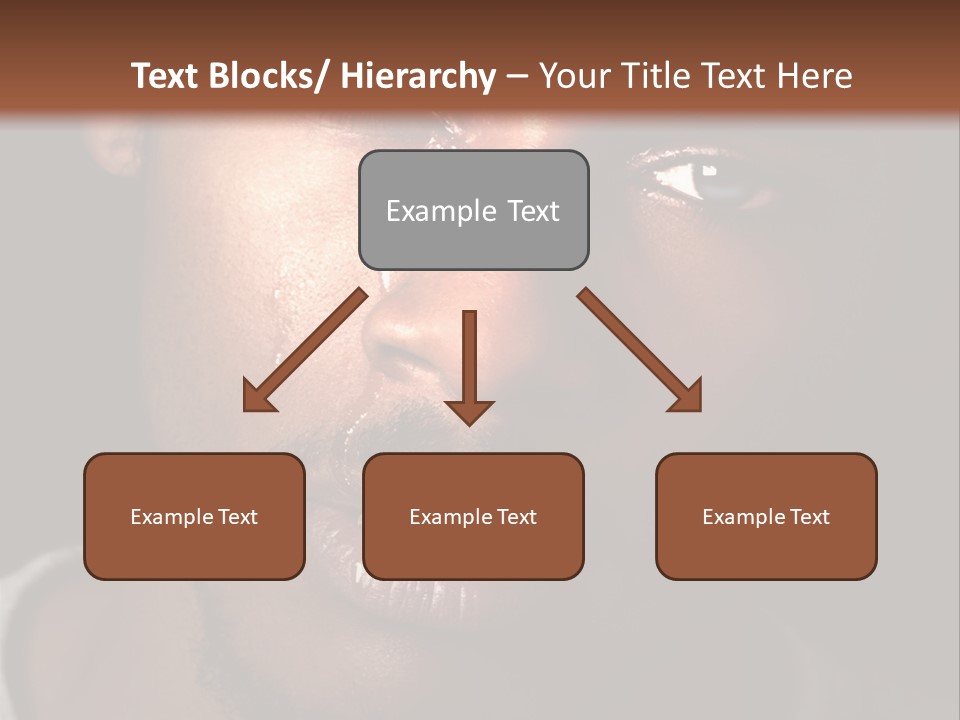 Text Blocks/ Hierarchy – Your Title Text Here

Example Text

Example Text

Example Text

Example Text